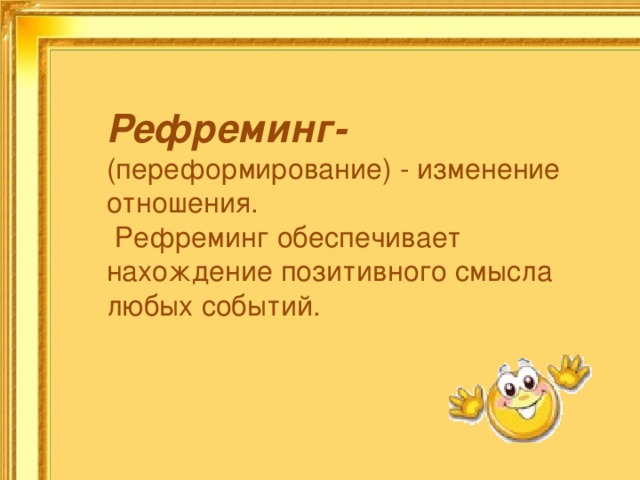 Рефреминг-
(переформирование) - изменение отношения.
Рефреминг обеспечивает нахождение позитивного смысла любых событий.